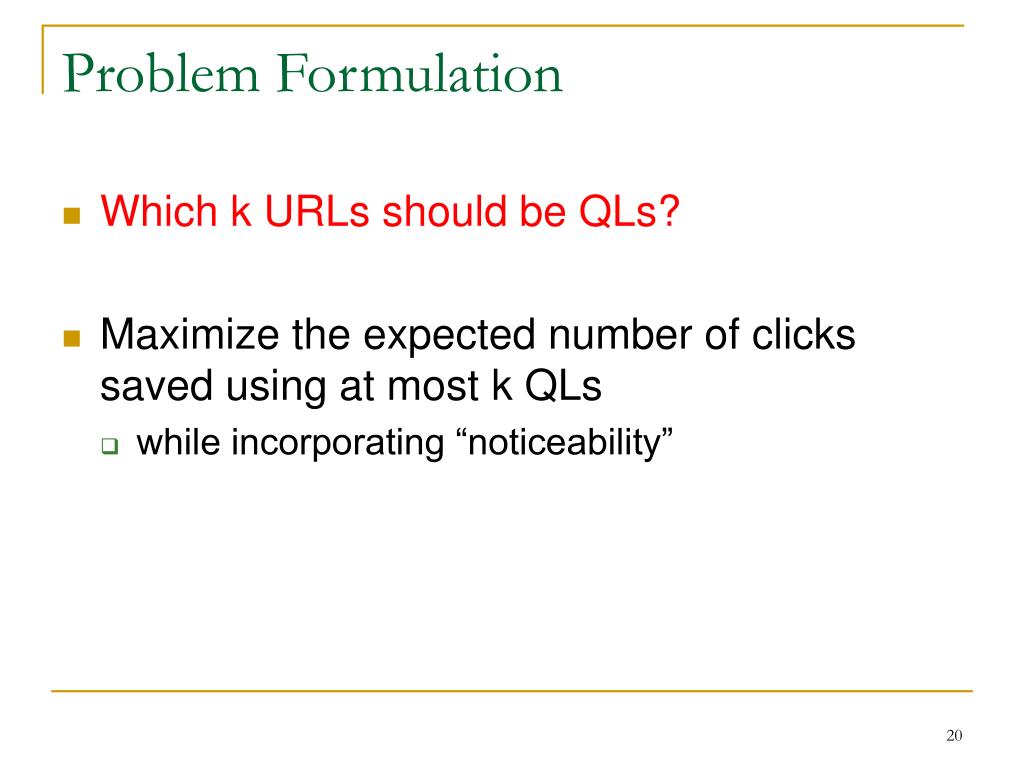 Problem Formulation

Which k URLs should be QLs?

Maximize the expected number of clicks saved using at most k QLs

while incorporating “noticeability”

20